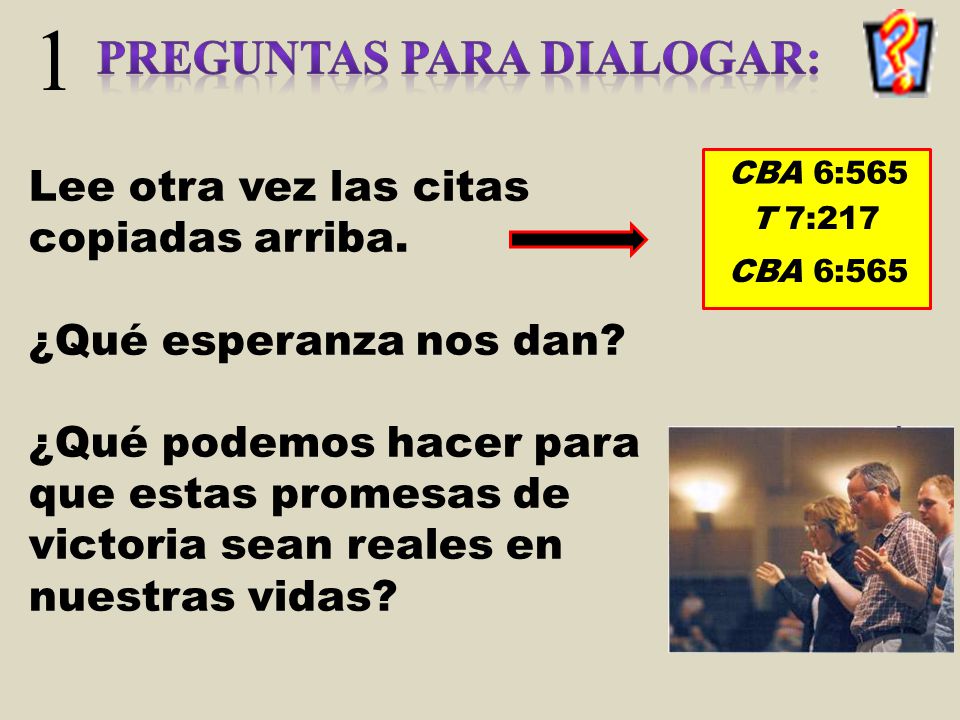 1 PREGUNTAS PARA DIALOGAR:

Lee otra vez las citas copiadas arriba.

CBA 6:565
T 7:217
CBA 6:565

¿Qué esperanza nos dan?

¿Qué podemos hacer para que estas promesas de victoria sean reales en nuestras vidas?